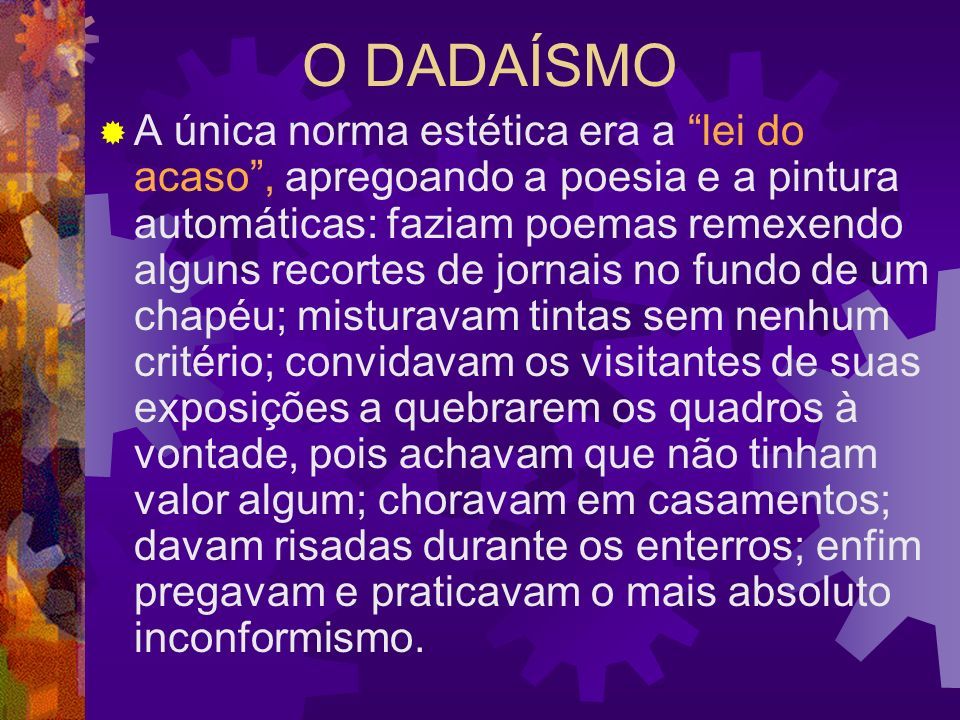 O DADAÍSMO

A única norma estética era a “lei do acaso”, apregoando a poesia e a pintura automáticas: faziam poemas remexendo alguns recortes de jornais no fundo de um chapéu; misturavam tintas sem nenhum critério; convidavam os visitantes de suas exposições a quebrarem os quadros à vontade, pois achavam que não tinham valor algum; choravam em casamentos; davam risadas durante os enterros; enfim pregavam e praticavam o mais absoluto inconformismo.